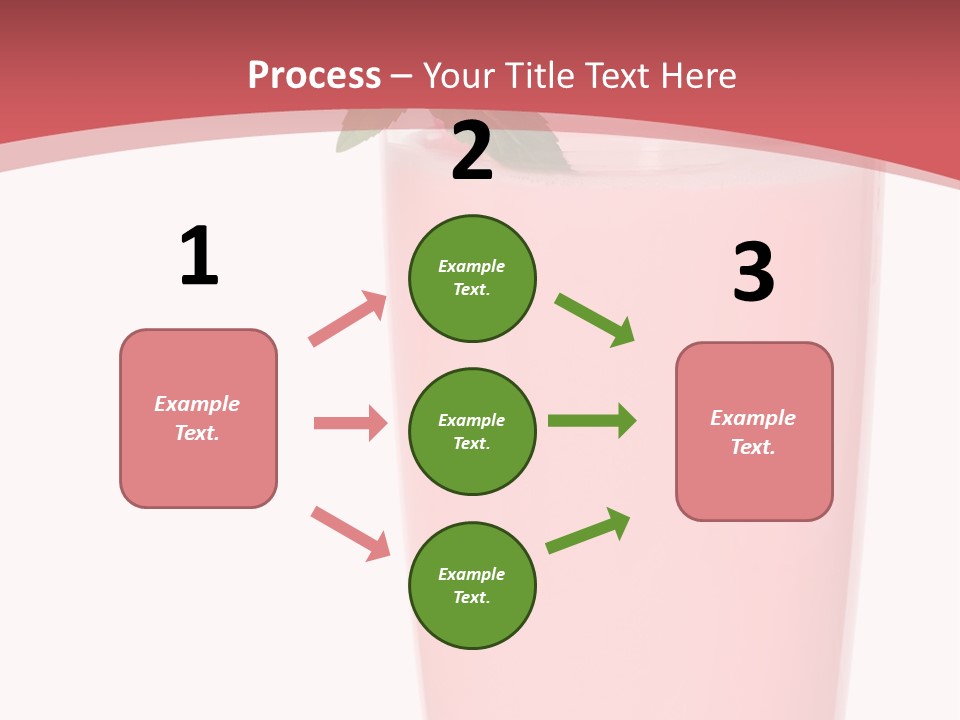 Process – Your Title Text Here

1

Example Text.

2

Example Text.

Example Text.

Example Text.

3

Example Text.